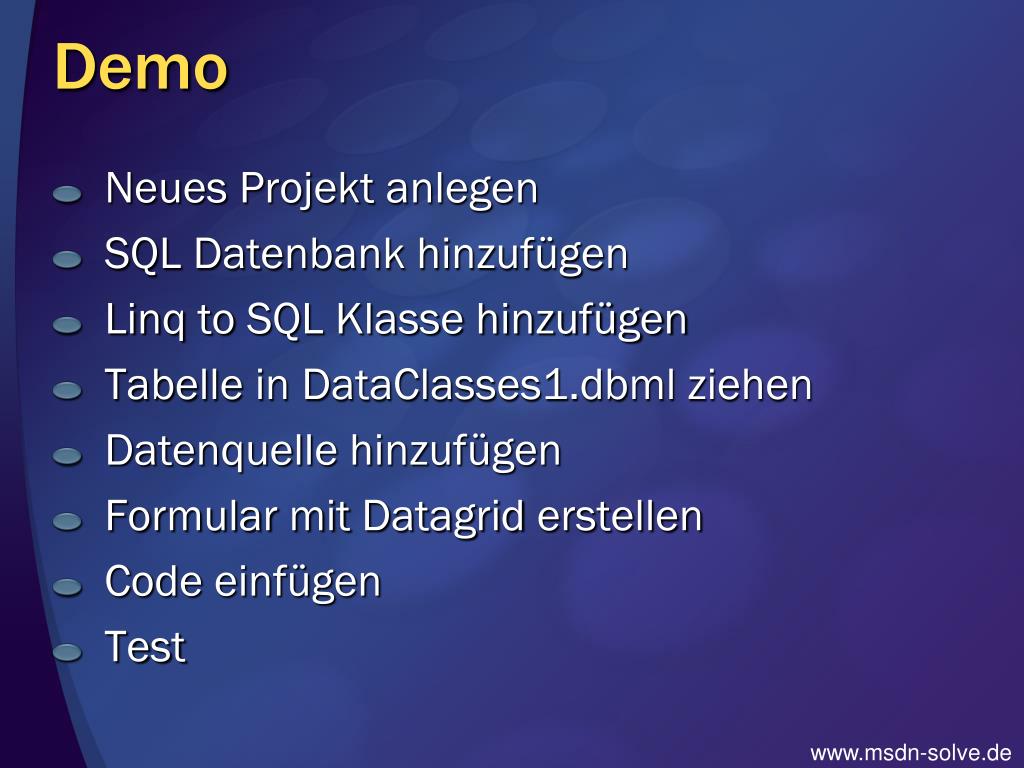 Demo

Neues Projekt anlegen
SQL Datenbank hinzufügen
Linq to SQL Klasse hinzufügen
Tabelle in DataClasses1.dbml ziehen
Datenquelle hinzufügen
Formular mit Datagrid erstellen
Code einfügen
Test

www.msdn-solve.de